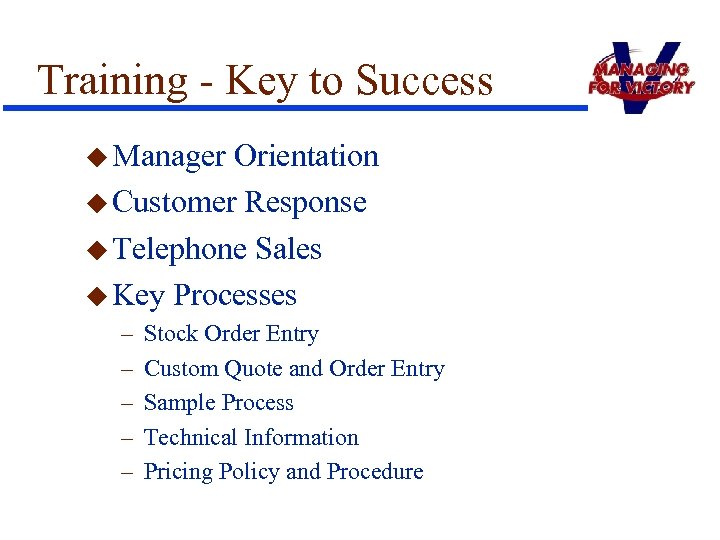 Training - Key to Success

MANAGING FOR VICTORY

◆ Manager Orientation
◆ Customer Response
◆ Telephone Sales
◆ Key Processes
– Stock Order Entry
– Custom Quote and Order Entry
– Sample Process
– Technical Information
– Pricing Policy and Procedure